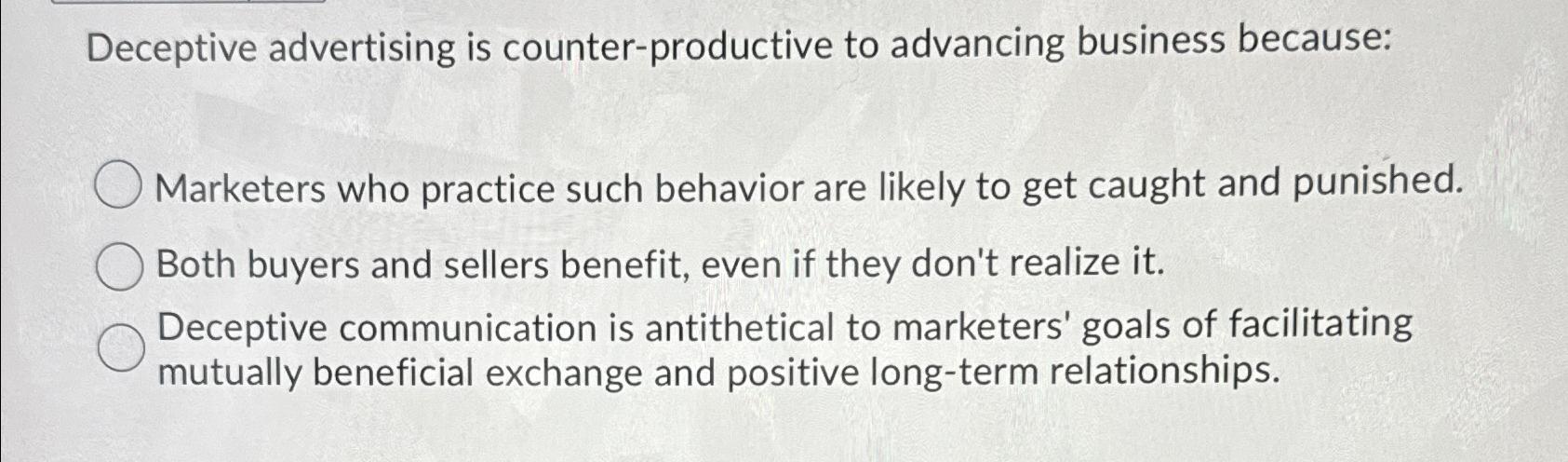 Deceptive advertising is counter-productive to advancing business because:

Marketers who practice such behavior are likely to get caught and punished.

Both buyers and sellers benefit, even if they don't realize it.

Deceptive communication is antithetical to marketers' goals of facilitating mutually beneficial exchange and positive long-term relationships.